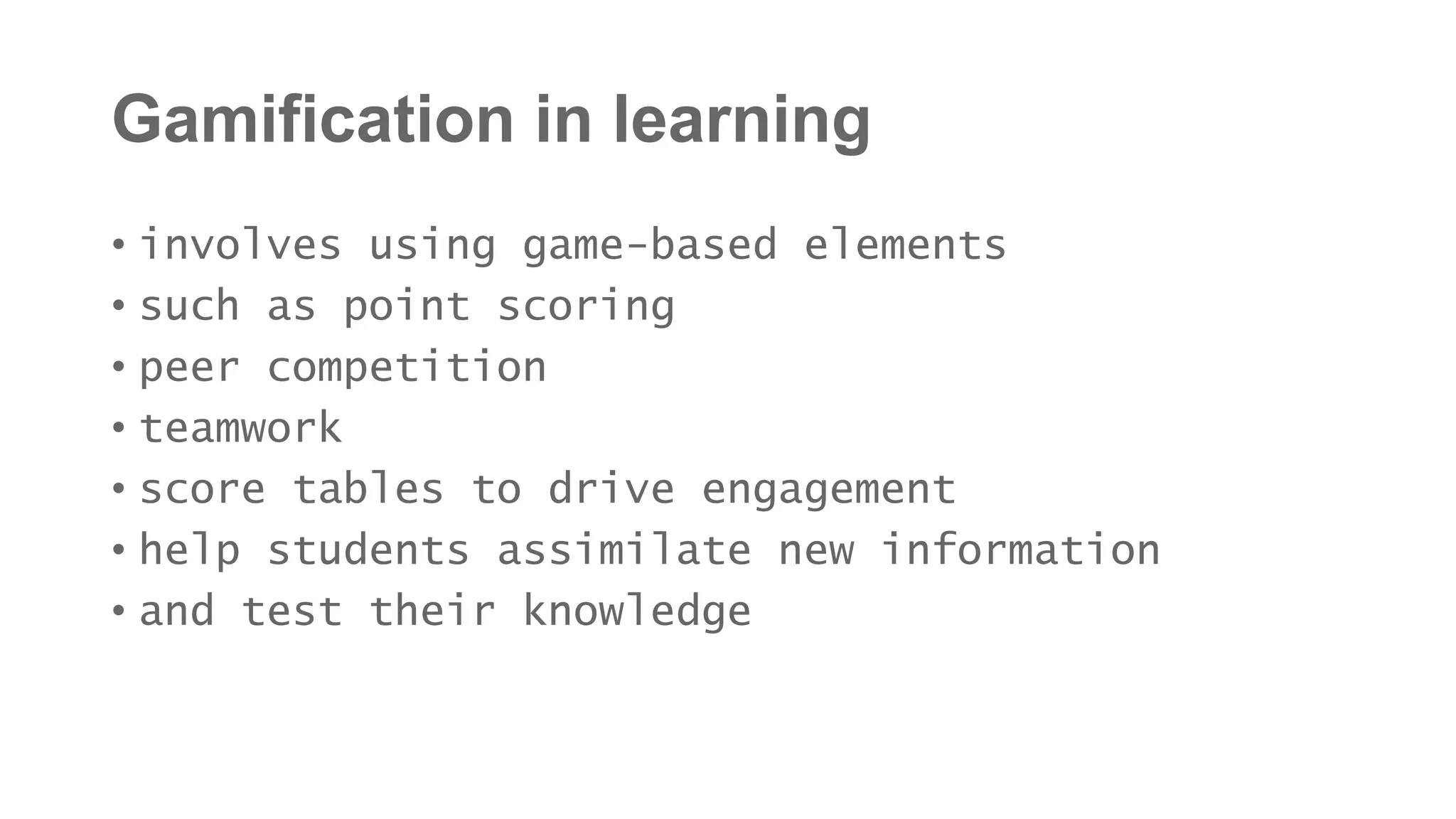 Gamification in learning

• involves using game-based elements
• such as point scoring
• peer competition
• teamwork
• score tables to drive engagement
• help students assimilate new information
• and test their knowledge